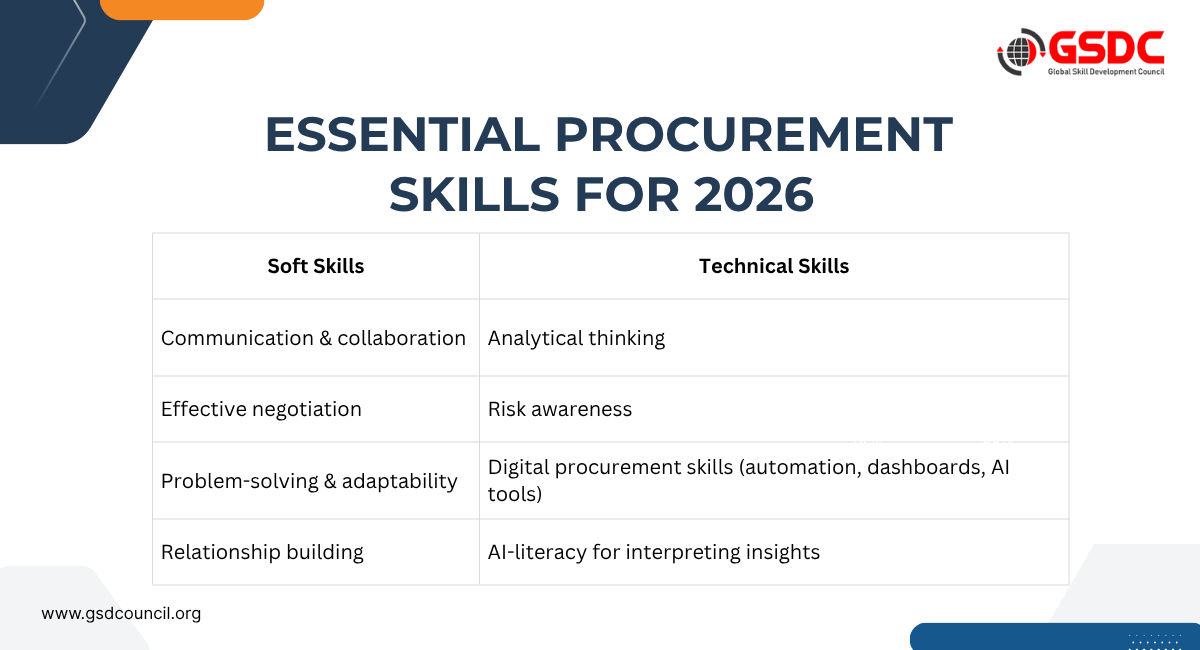 GSDC
Global Skill Development Council

ESSENTIAL PROCUREMENT SKILLS FOR 2026

| Soft Skills | Technical Skills |
|---|---|
| Communication & collaboration | Analytical thinking |
| Effective negotiation | Risk awareness |
| Problem-solving & adaptability | Digital procurement skills (automation, dashboards, AI tools) |
| Relationship building | AI-literacy for interpreting insights |

www.gsdcouncil.org